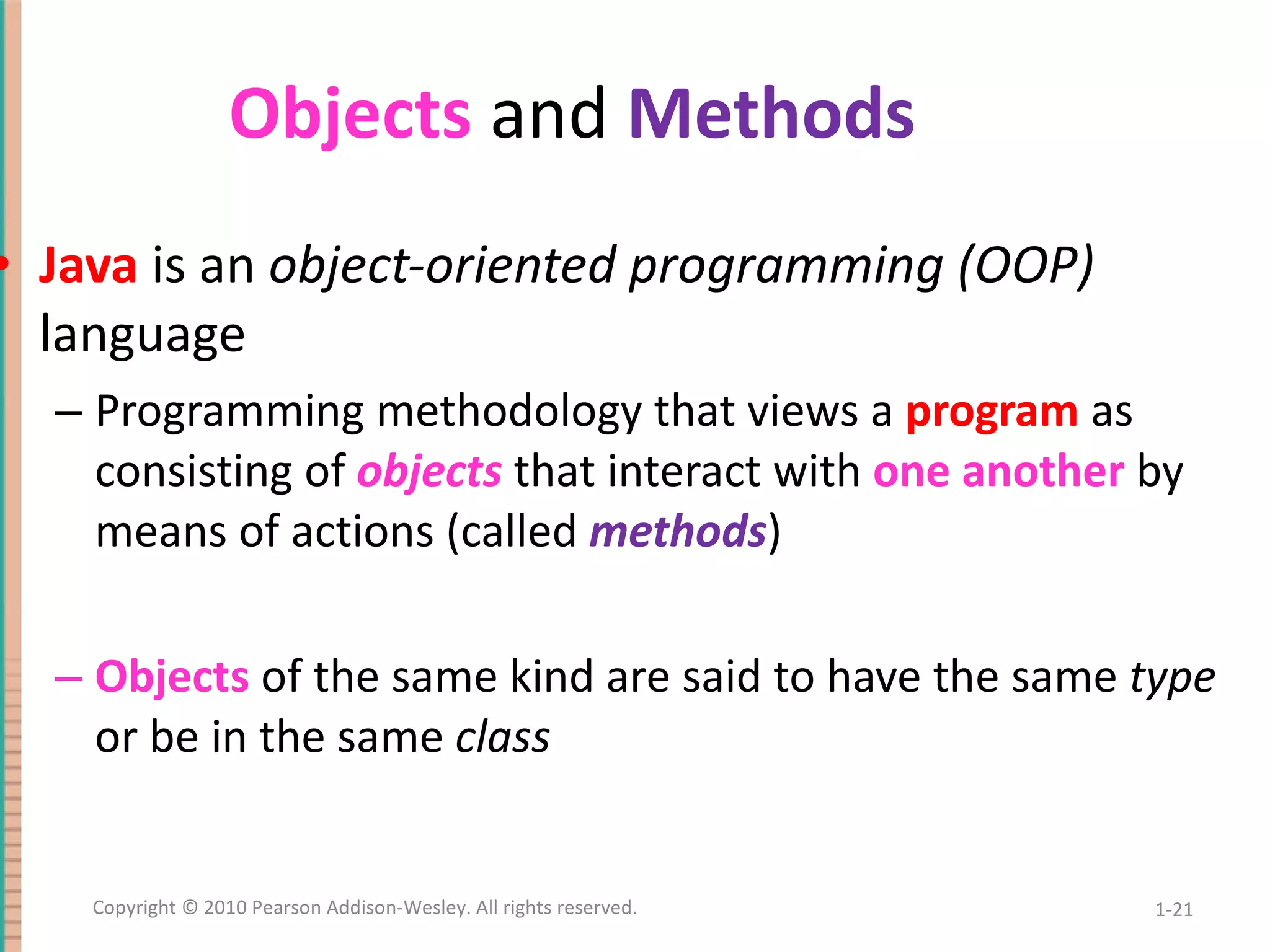 Objects and Methods

• Java is an object-oriented programming (OOP) language

– Programming methodology that views a program as consisting of objects that interact with one another by means of actions (called methods)

– Objects of the same kind are said to have the same type or be in the same class

Copyright © 2010 Pearson Addison-Wesley. All rights reserved.

1-21